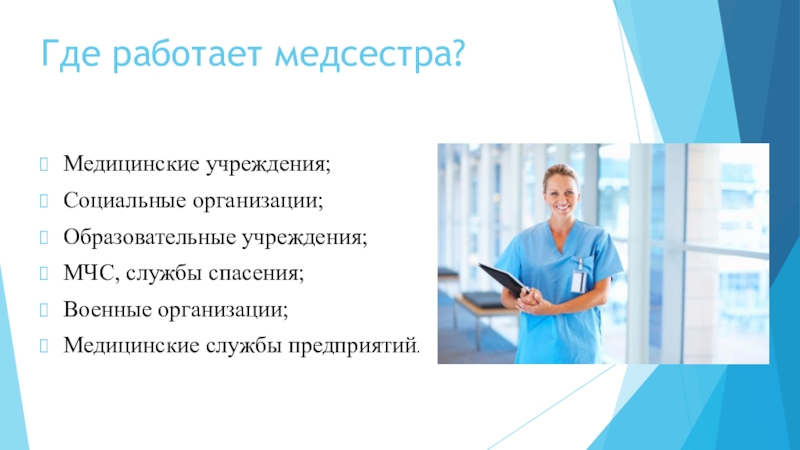 Где работает медсестра?

Медицинские учреждения;

Социальные организации;

Образовательные учреждения;

МЧС, службы спасения;

Военные организации;

Медицинские службы предприятий.